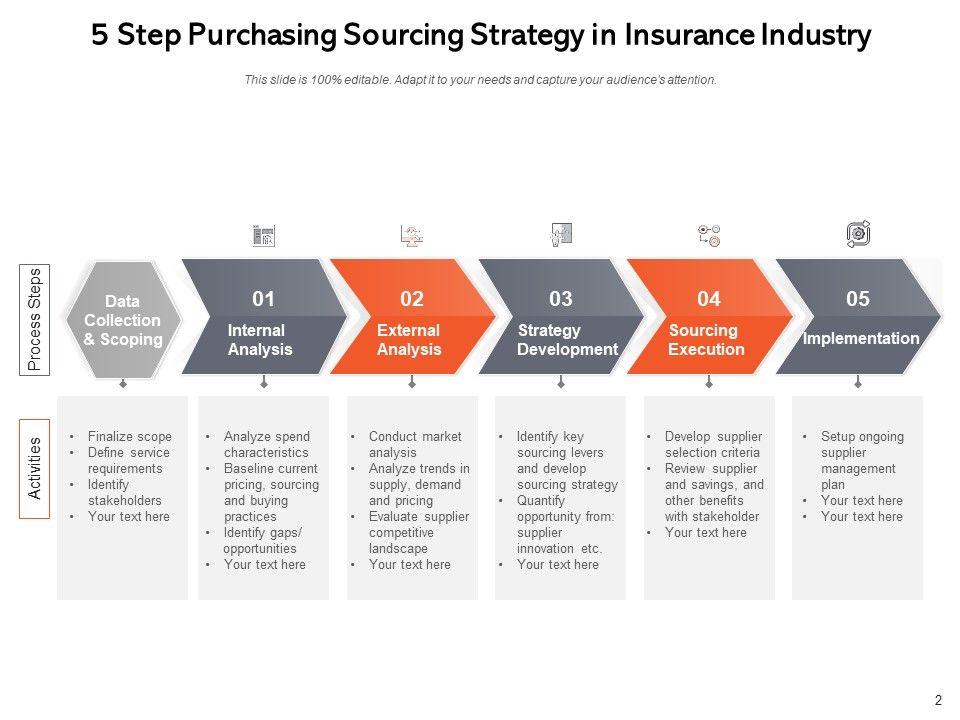 5 Step Purchasing Sourcing Strategy in Insurance Industry

This slide is 100% editable. Adapt it to your needs and capture your audience's attention.

Process Steps

Data Collection & Scoping

01
Internal Analysis

02
External Analysis

03
Strategy Development

04
Sourcing Execution

05
Implementation

Activities

• Finalize scope
• Define service requirements
• Identify stakeholders
• Your text here

• Analyze spend characteristics
• Baseline current pricing, sourcing and buying practices
• Identify gaps/ opportunities
• Your text here

• Conduct market analysis
• Analyze trends in supply, demand and pricing
• Evaluate supplier competitive landscape
• Your text here

• Identify key sourcing levers and develop sourcing strategy
• Quantify opportunity from: supplier innovation etc.
• Your text here

• Develop supplier selection criteria
• Review supplier and savings, and other benefits with stakeholder
• Your text here

• Setup ongoing supplier management plan
• Your text here
• Your text here

2